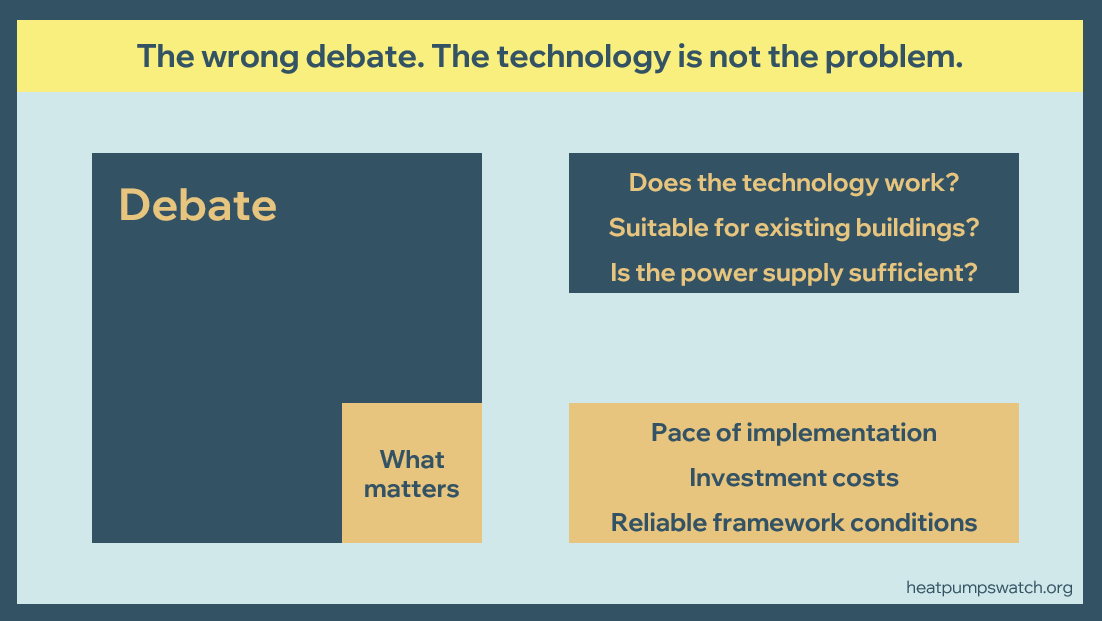 The wrong debate. The technology is not the problem.

Debate

What matters

Does the technology work?

Suitable for existing buildings?

Is the power supply sufficient?

Pace of implementation

Investment costs

Reliable framework conditions

heatpumpswatch.org